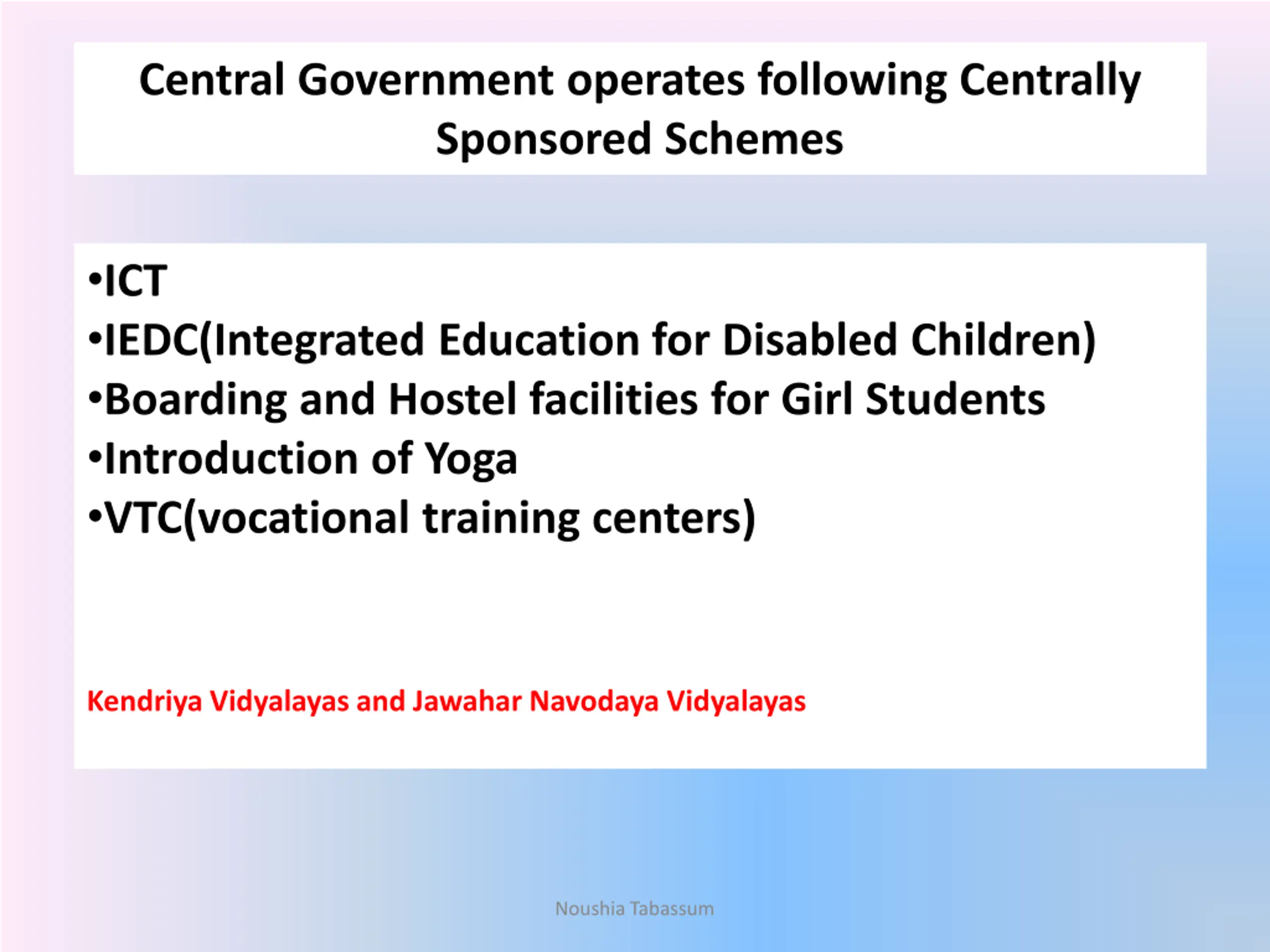 Central Government operates following Centrally Sponsored Schemes

•ICT
•IEDC(Integrated Education for Disabled Children)
•Boarding and Hostel facilities for Girl Students
•Introduction of Yoga
•VTC(vocational training centers)

Kendriya Vidyalayas and Jawahar Navodaya Vidyalayas

Noushia Tabassum